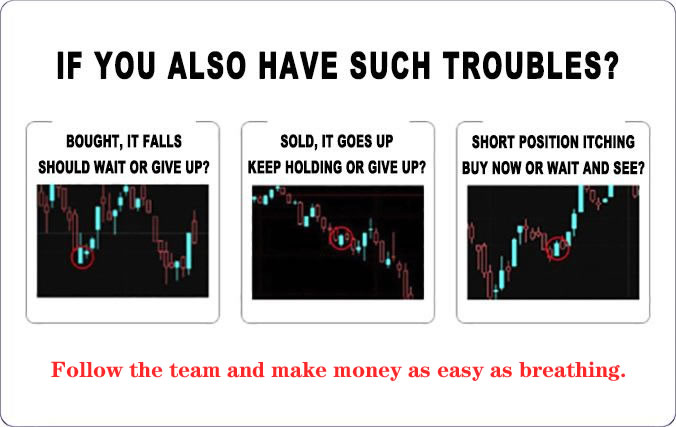 IF YOU ALSO HAVE SUCH TROUBLES?

BOUGHT, IT FALLS
SHOULD WAIT OR GIVE UP?

SOLD, IT GOES UP
KEEP HOLDING OR GIVE UP?

SHORT POSITION ITCHING
BUY NOW OR WAIT AND SEE?

Follow the team and make money as easy as breathing.